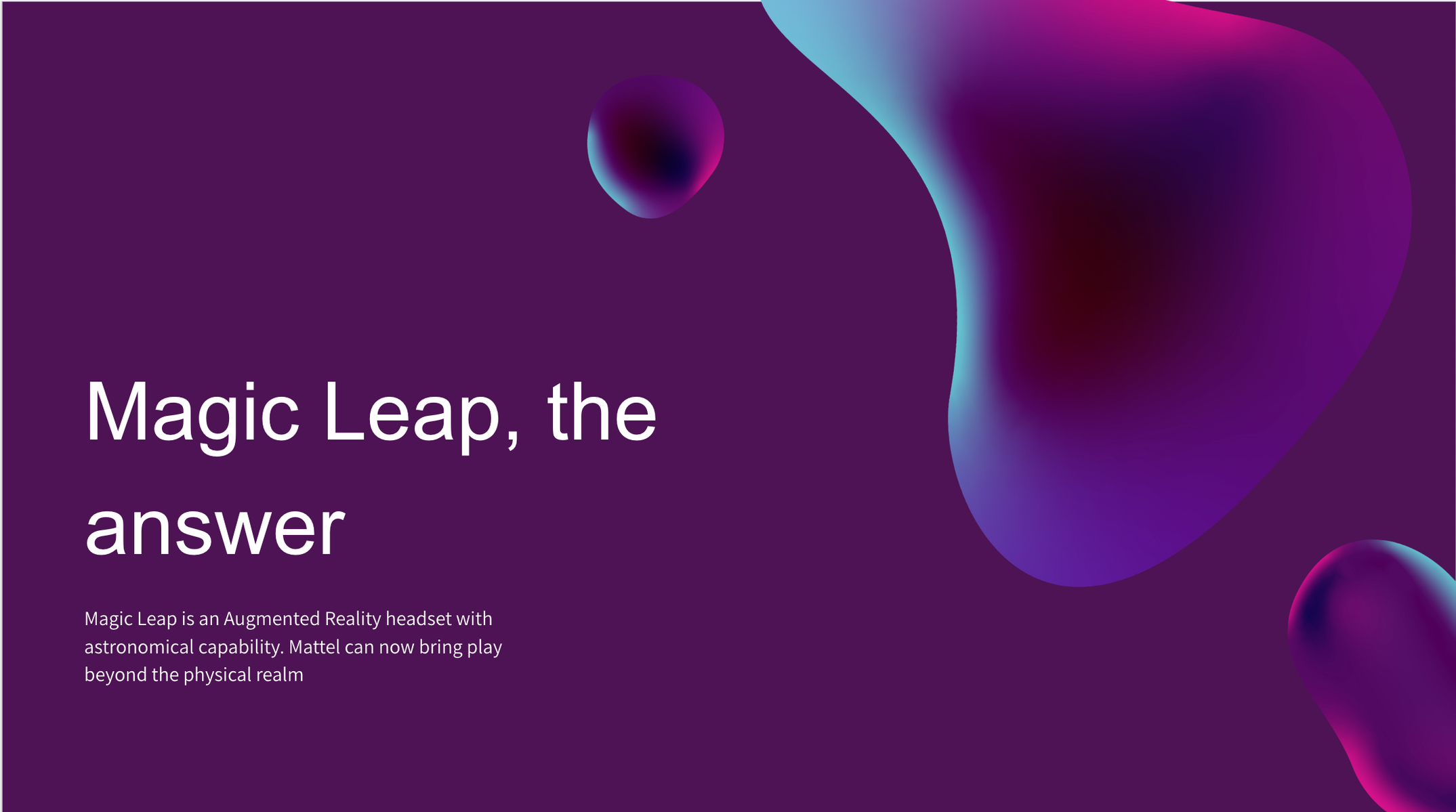 Magic Leap, the answer

Magic Leap is an Augmented Reality headset with astronomical capability. Mattel can now bring play beyond the physical realm